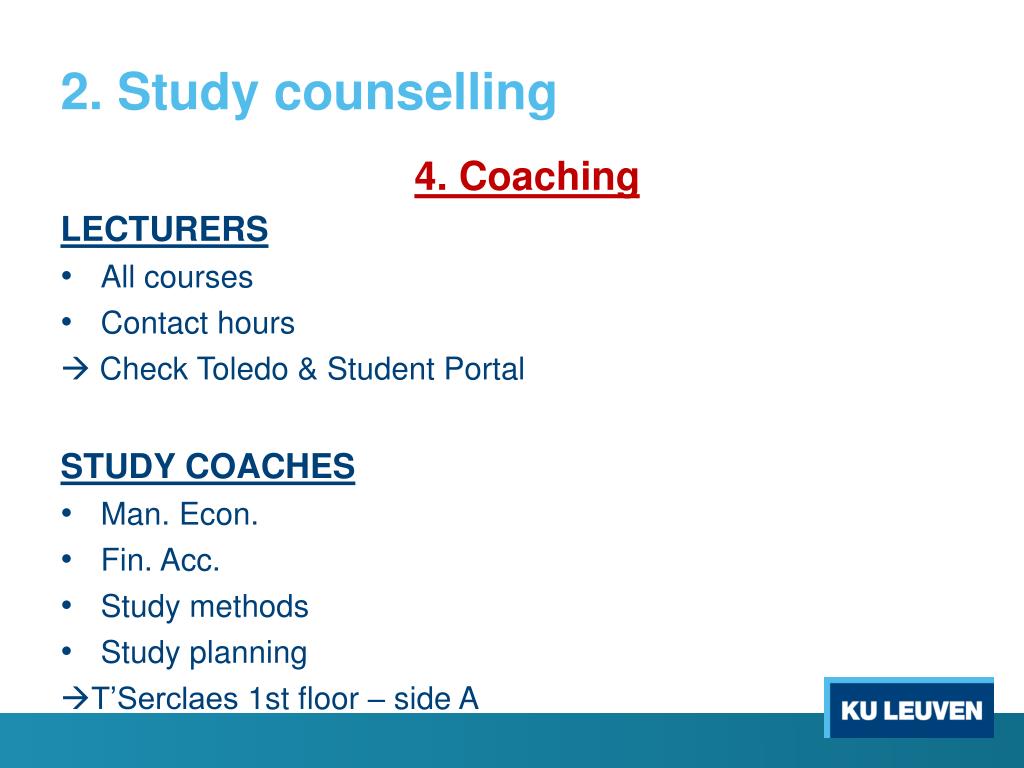 2. Study counselling

4. Coaching

LECTURERS
• All courses
• Contact hours
→ Check Toledo & Student Portal

STUDY COACHES
• Man. Econ.
• Fin. Acc.
• Study methods
• Study planning
→T'Serclaes 1st floor – side A

KU LEUVEN